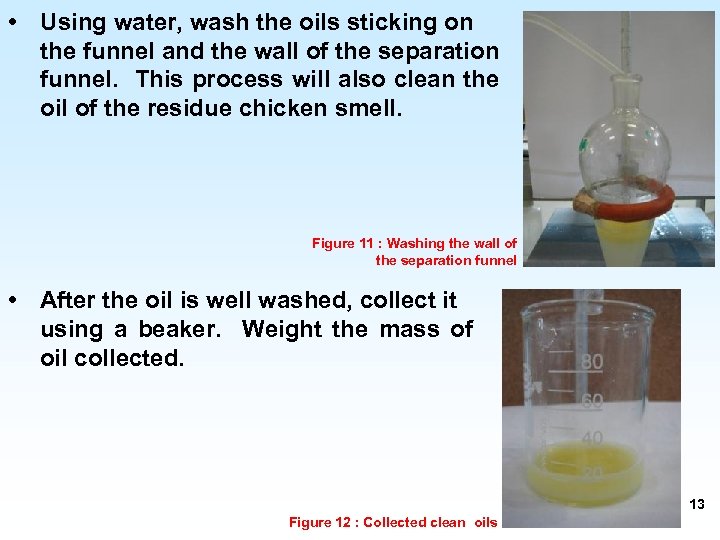 • Using water, wash the oils sticking on the funnel and the wall of the separation funnel. This process will also clean the oil of the residue chicken smell.

Figure 11 : Washing the wall of the separation funnel

• After the oil is well washed, collect it using a beaker. Weight the mass of oil collected.

80
60
40
20

Figure 12 : Collected clean oils

13